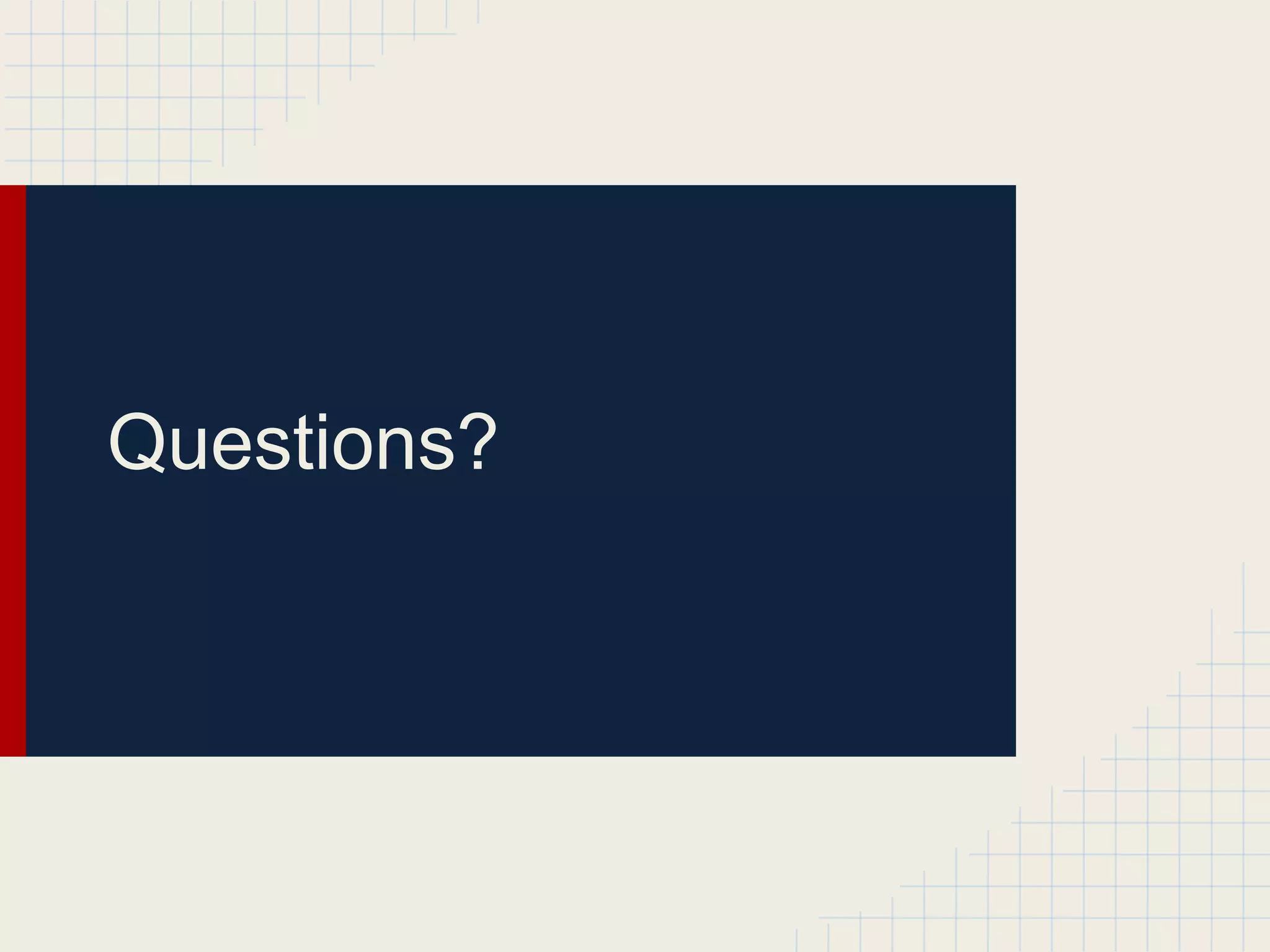 Questions?